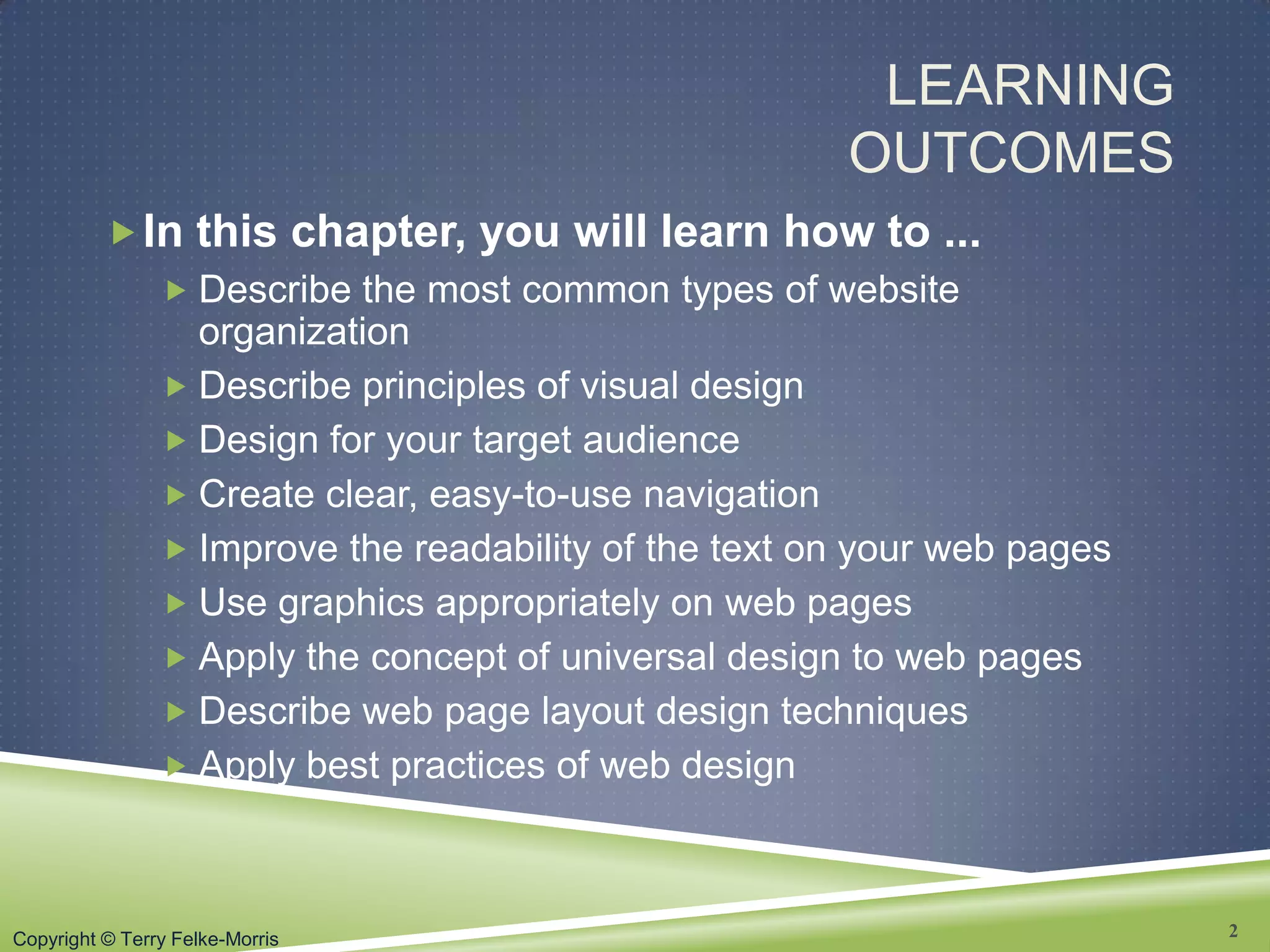 LEARNING OUTCOMES

In this chapter, you will learn how to ...

Describe the most common types of website organization

Describe principles of visual design

Design for your target audience

Create clear, easy-to-use navigation

Improve the readability of the text on your web pages

Use graphics appropriately on web pages

Apply the concept of universal design to web pages

Describe web page layout design techniques

Apply best practices of web design

Copyright © Terry Felke-Morris

2